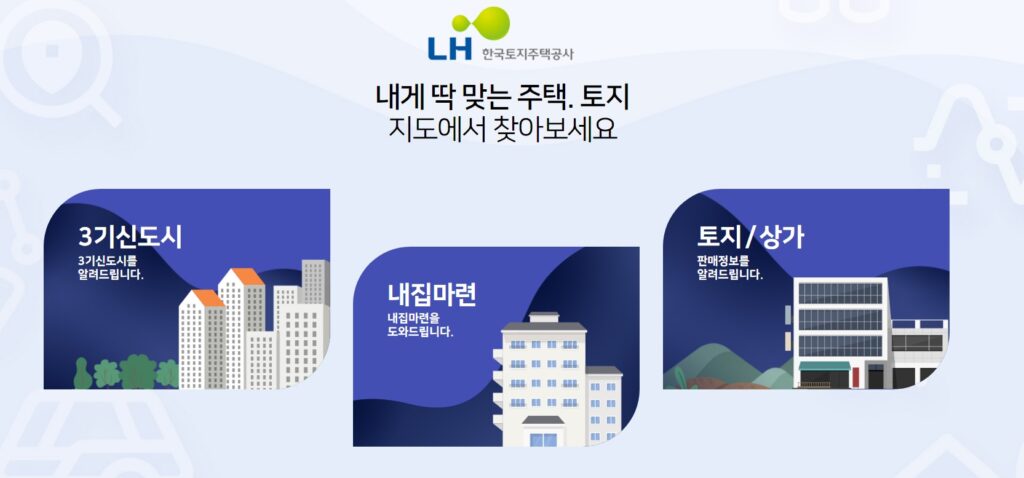 LH 한국토지주택공사

내게 딱 맞는 주택. 토지
지도에서 찾아보세요

3기신도시
3기신도시를 알려드립니다.

내집마련
내집마련을 도와드립니다.

토지/상가
판매정보를 알려드립니다.